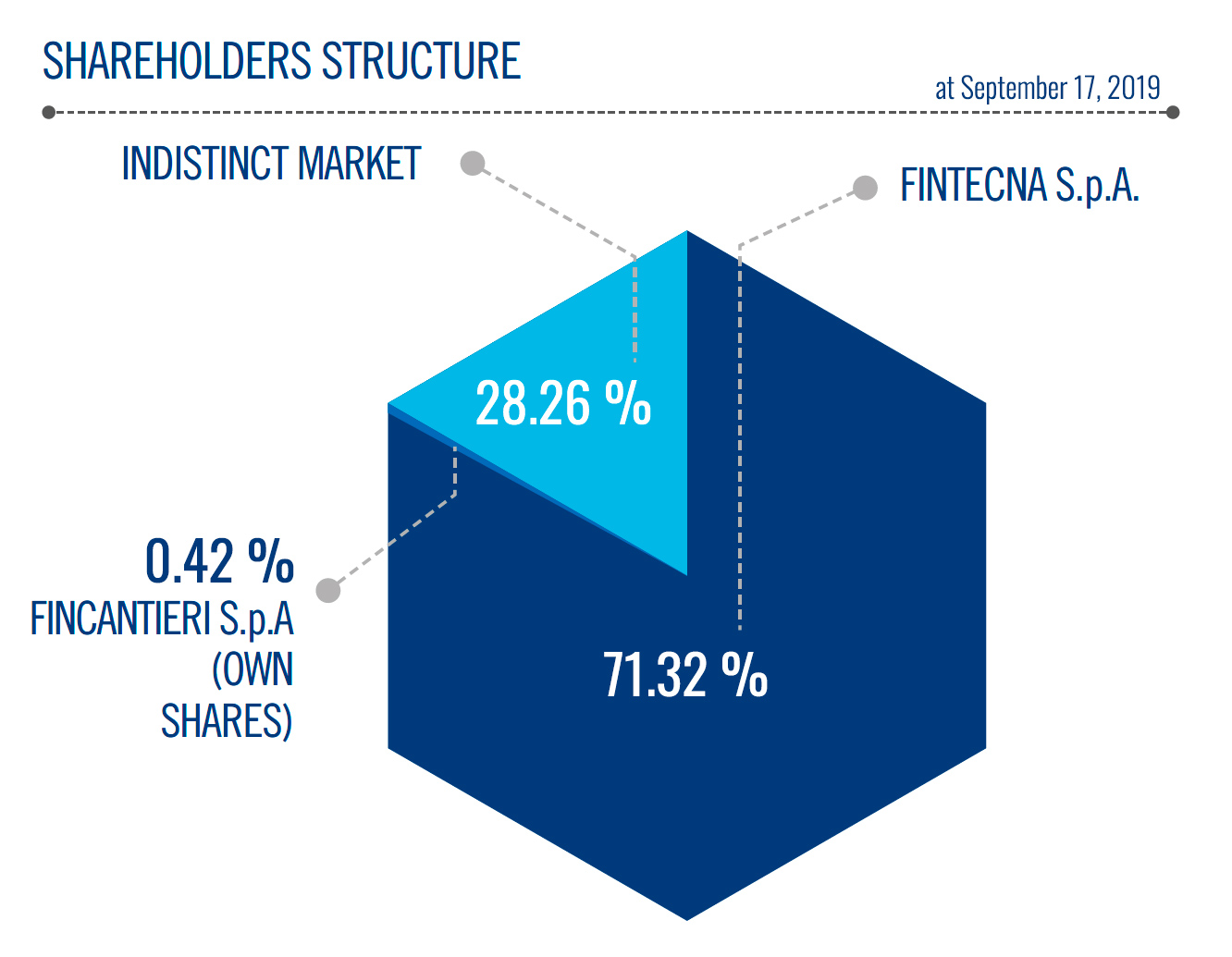 SHAREHOLDERS STRUCTURE

at September 17, 2019

INDISTINCT MARKET

FINTECNA S.p.A.

28.26 %

0.42 %
FINCANTIERI S.p.A
(OWN SHARES)

71.32 %